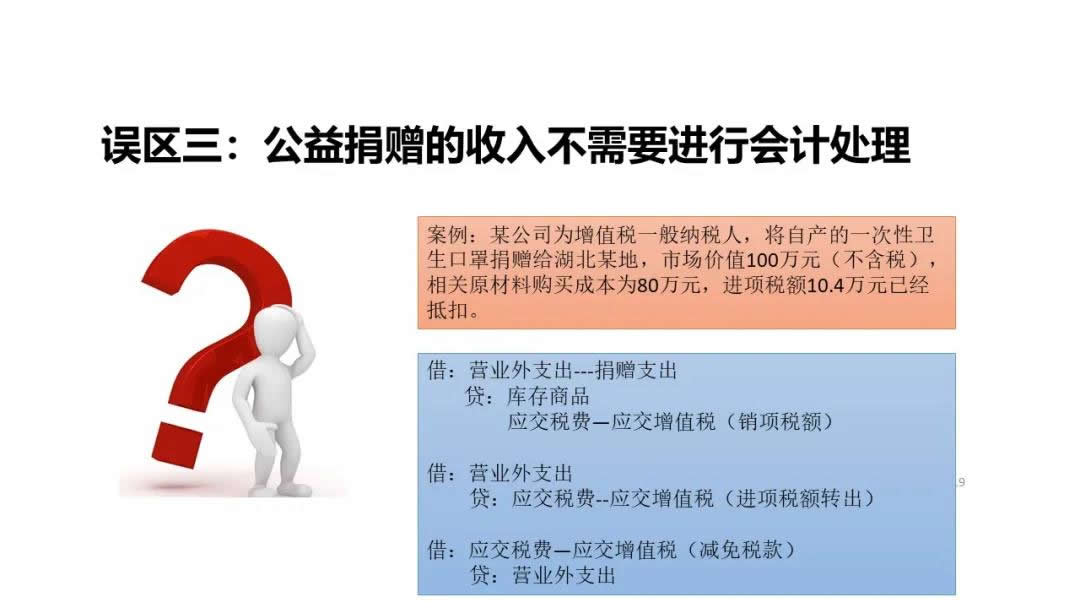 误区三：公益捐赠的收入不需要进行会计处理

案例：某公司为增值税一般纳税人，将自产的一次性卫生口罩捐赠给湖北某地，市场价值100万元（不含税），相关原材料购买成本为80万元，进项税额10.4万元已经抵扣。

借：营业外支出---捐赠支出
贷：库存商品
应交税费—应交增值税（销项税额）

借：营业外支出
贷：应交税费--应交增值税（进项税额转出）

借：应交税费—应交增值税（减免税款）
贷：营业外支出

9